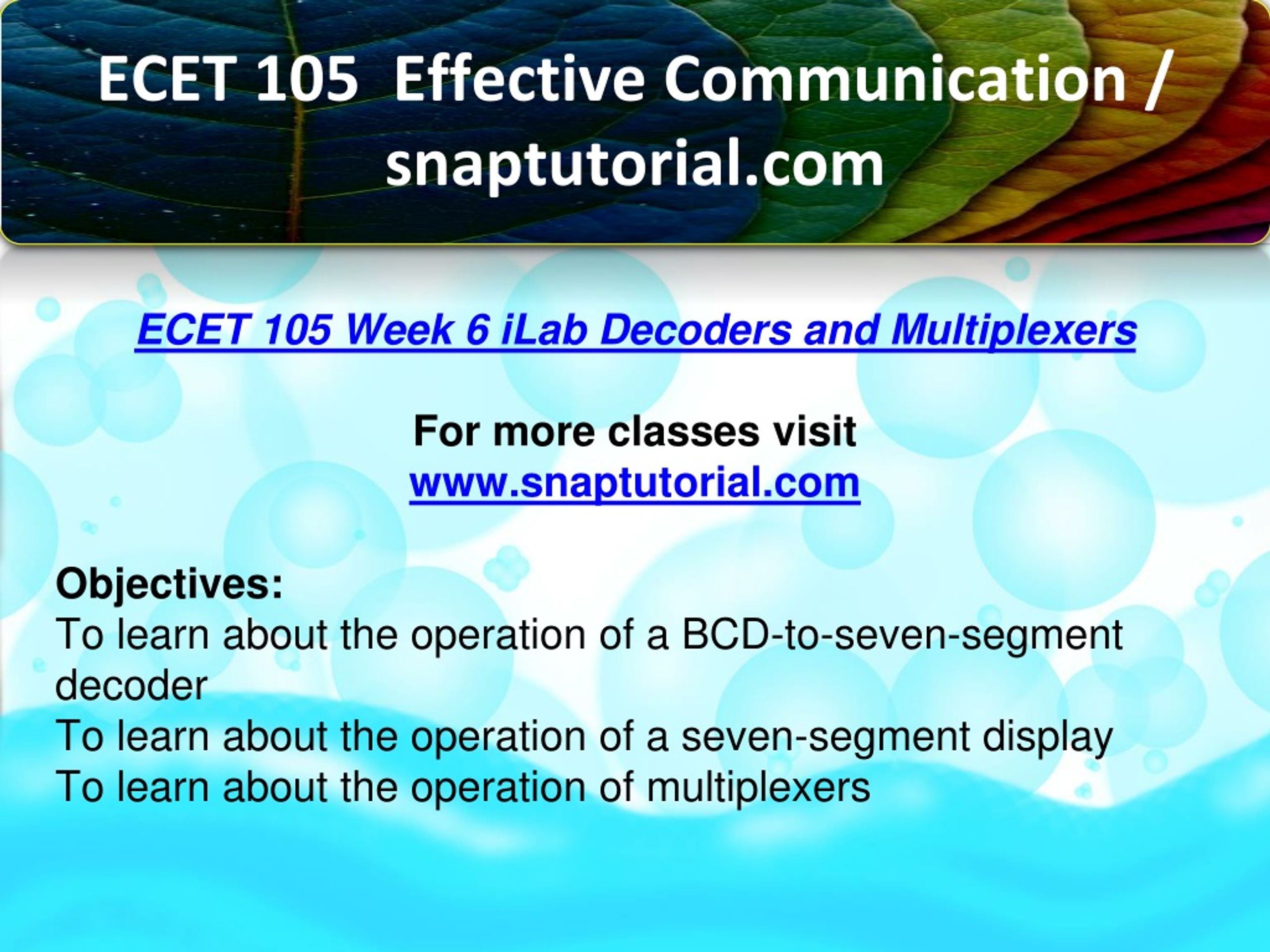 ECET 105 Effective Communication / snaptutorial.com

ECET 105 Week 6 iLab Decoders and Multiplexers

For more classes visit
www.snaptutorial.com

Objectives:
To learn about the operation of a BCD-to-seven-segment decoder
To learn about the operation of a seven-segment display
To learn about the operation of multiplexers